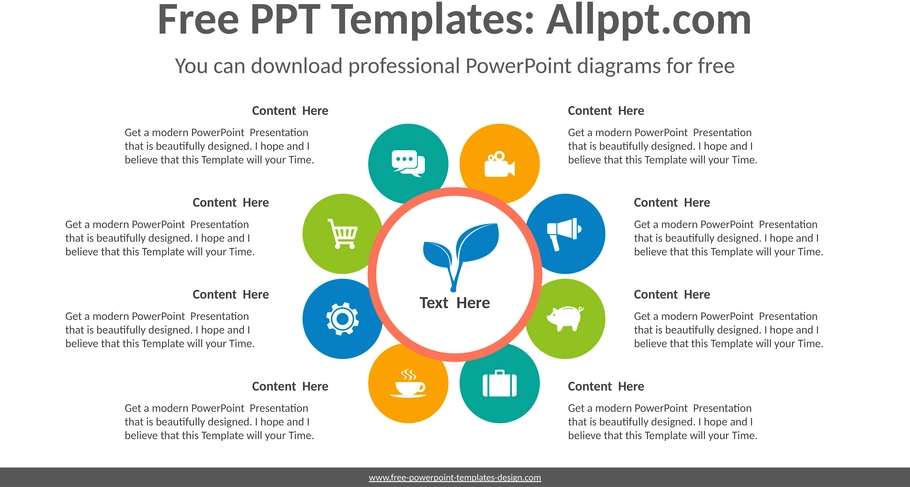 Free PPT Templates: Allppt.com

You can download professional PowerPoint diagrams for free

Content Here

Get a modern PowerPoint Presentation that is beautifully designed. I hope and I believe that this Template will your Time.

Content Here

Get a modern PowerPoint Presentation that is beautifully designed. I hope and I believe that this Template will your Time.

Content Here

Get a modern PowerPoint Presentation that is beautifully designed. I hope and I believe that this Template will your Time.

Content Here

Get a modern PowerPoint Presentation that is beautifully designed. I hope and I believe that this Template will your Time.

Text Here

Content Here

Get a modern PowerPoint Presentation that is beautifully designed. I hope and I believe that this Template will your Time.

Content Here

Get a modern PowerPoint Presentation that is beautifully designed. I hope and I believe that this Template will your Time.

Content Here

Get a modern PowerPoint Presentation that is beautifully designed. I hope and I believe that this Template will your Time.

Content Here

Get a modern PowerPoint Presentation that is beautifully designed. I hope and I believe that this Template will your Time.

www.free-powerpoint-templates-design.com